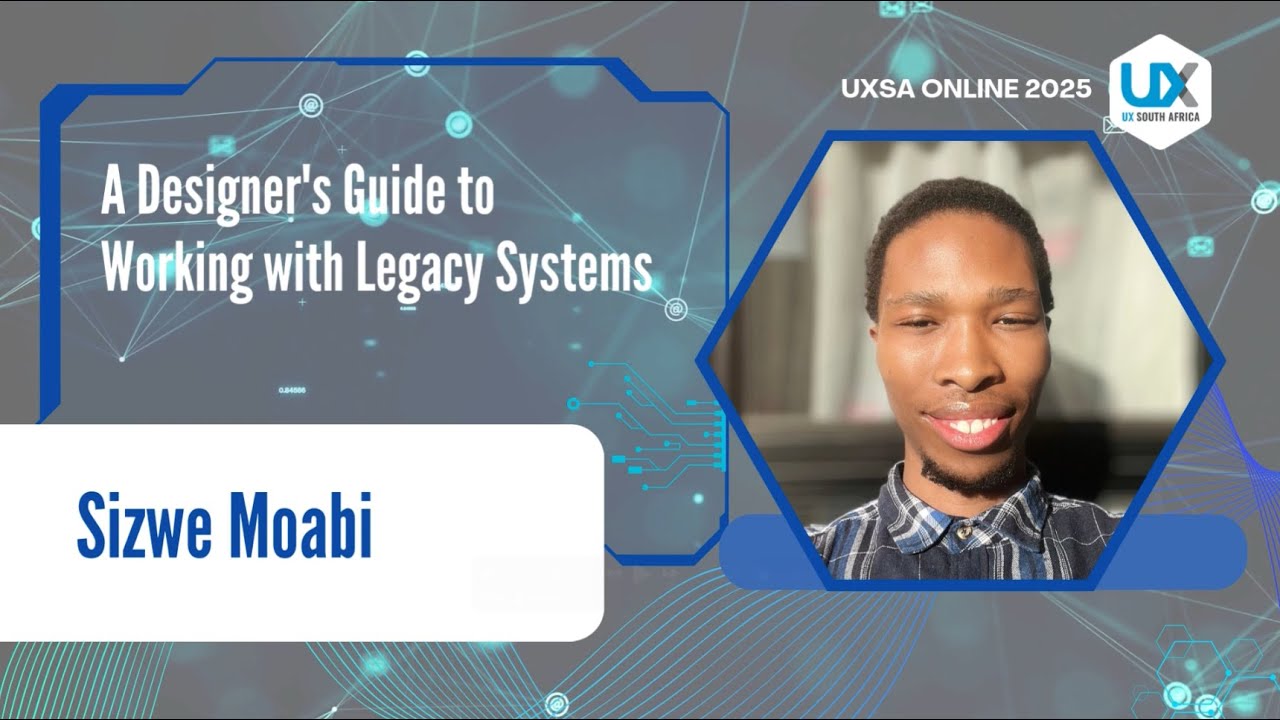 UXSA ONLINE 2025

UX
UX SOUTH AFRICA

A Designer's Guide to Working with Legacy Systems

Sizwe Moabi